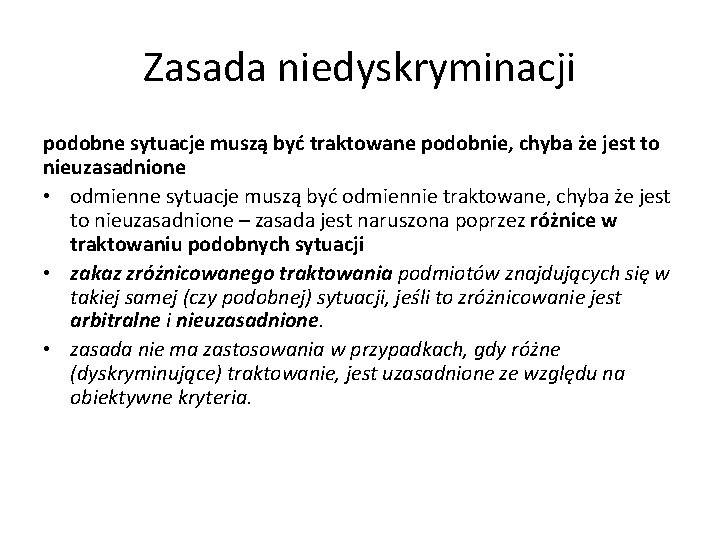 Zasada niedyskryminacji

podobne sytuacje muszą być traktowane podobnie, chyba że jest to nieuzasadnione

• odmienne sytuacje muszą być odmiennie traktowane, chyba że jest to nieuzasadnione – zasada jest naruszona poprzez różnice w traktowaniu podobnych sytuacji
• zakaz zróżnicowanego traktowania podmiotów znajdujących się w takiej samej (czy podobnej) sytuacji, jeśli to zróżnicowanie jest arbitralne i nieuzasadnione.
• zasada nie ma zastosowania w przypadkach, gdy różne (dyskryminujące) traktowanie, jest uzasadnione ze względu na obiektywne kryteria.